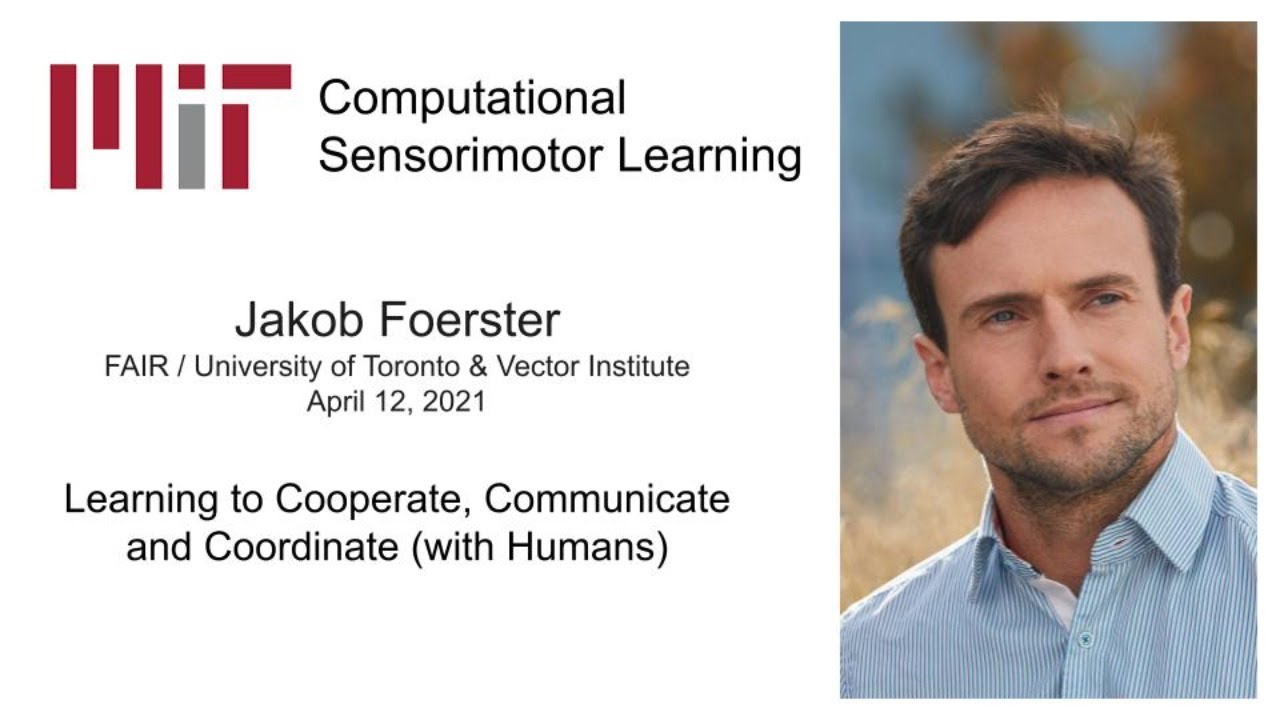 MIT Computational Sensorimotor Learning

Jakob Foerster
FAIR / University of Toronto & Vector Institute
April 12, 2021

Learning to Cooperate, Communicate and Coordinate (with Humans)